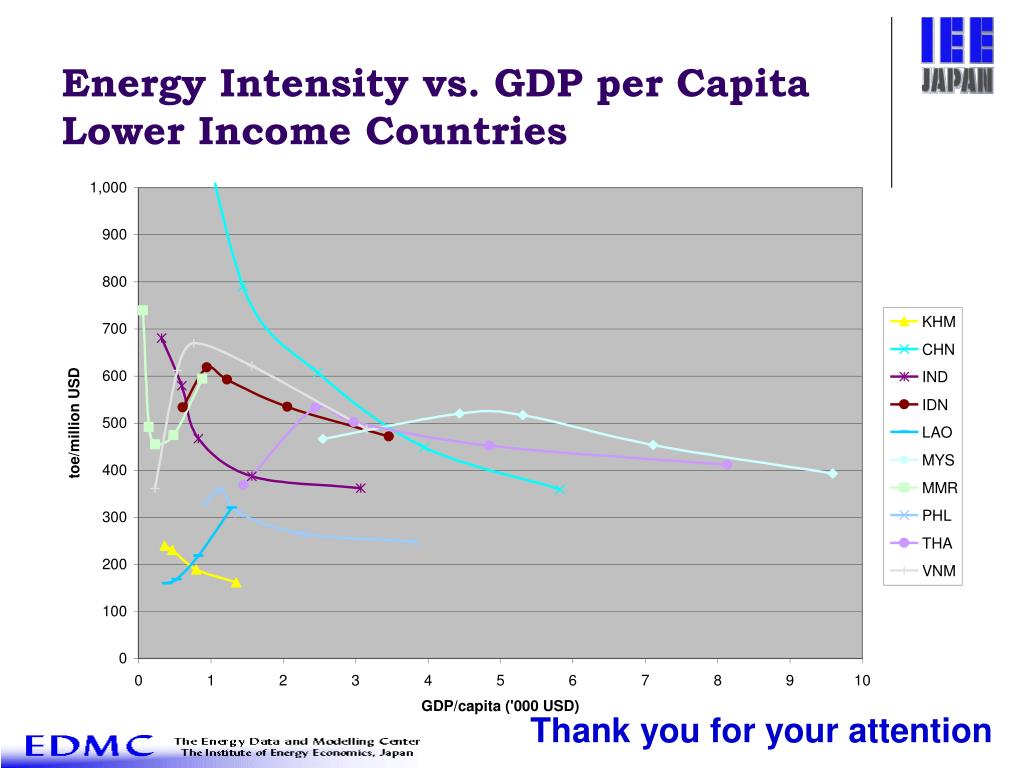 Energy Intensity vs. GDP per Capita
Lower Income Countries

IEE JAPAN

1,000
900
800
700
600
500
400
300
200
100
0

toe/million USD

0 1 2 3 4 5 6 7 8 9 10

GDP/capita ('000 USD)

KHM
CHN
IND
IDN
LAO
MYS
MMR
PHL
THA
VNM

Thank you for your attention

EDMC The Energy Data and Modelling Center
The Institute of Energy Economics, Japan